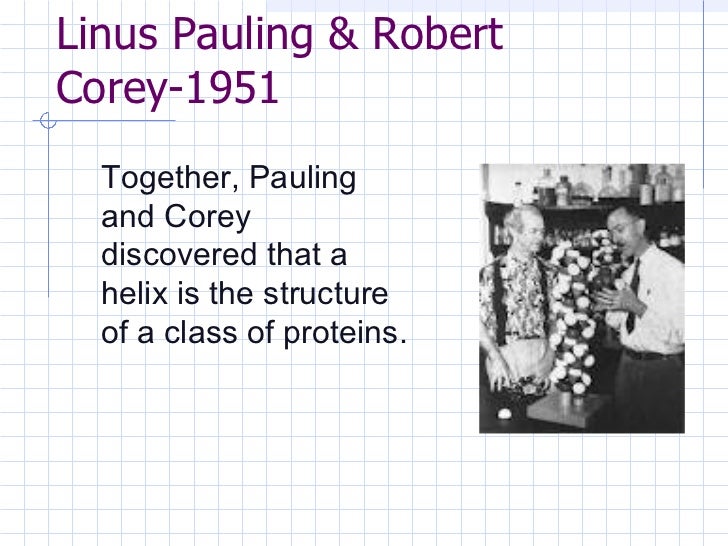 Linus Pauling & Robert Corey-1951

Together, Pauling and Corey discovered that a helix is the structure of a class of proteins.